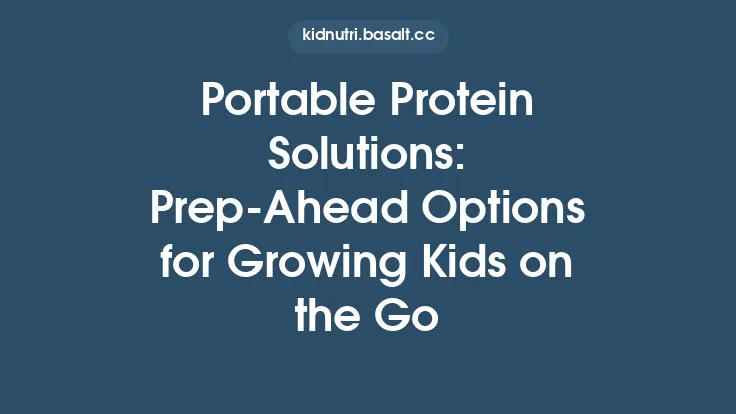 kidnutri.basalt.cc

Portable Protein Solutions: Prep-Ahead Options for Growing Kids on the Go